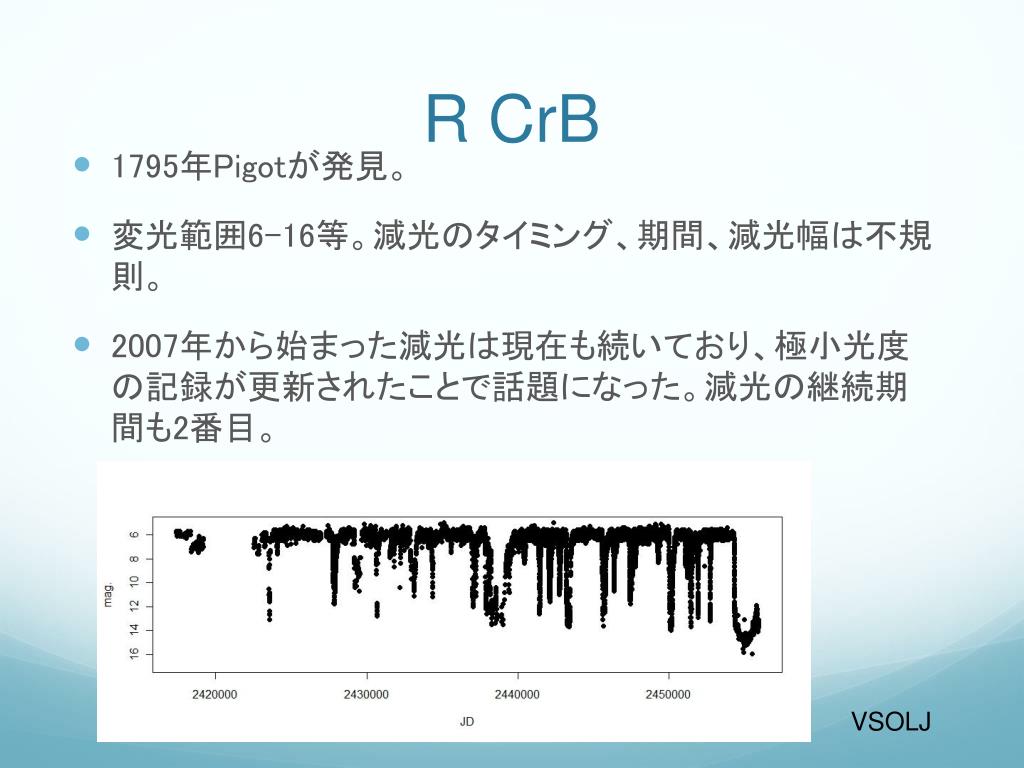 R CrB

1795年Pigotが発見。

変光範囲6-16等。減光のタイミング、期間、減光幅は不規則。

2007年から始まった減光は現在も続いており、極小光度の記録が更新されたことで話題になった。減光の継続期間も2番目。

mag.
6
8
10
12
14
16
2420000
2430000
2440000
2450000
JD

VSOLJ